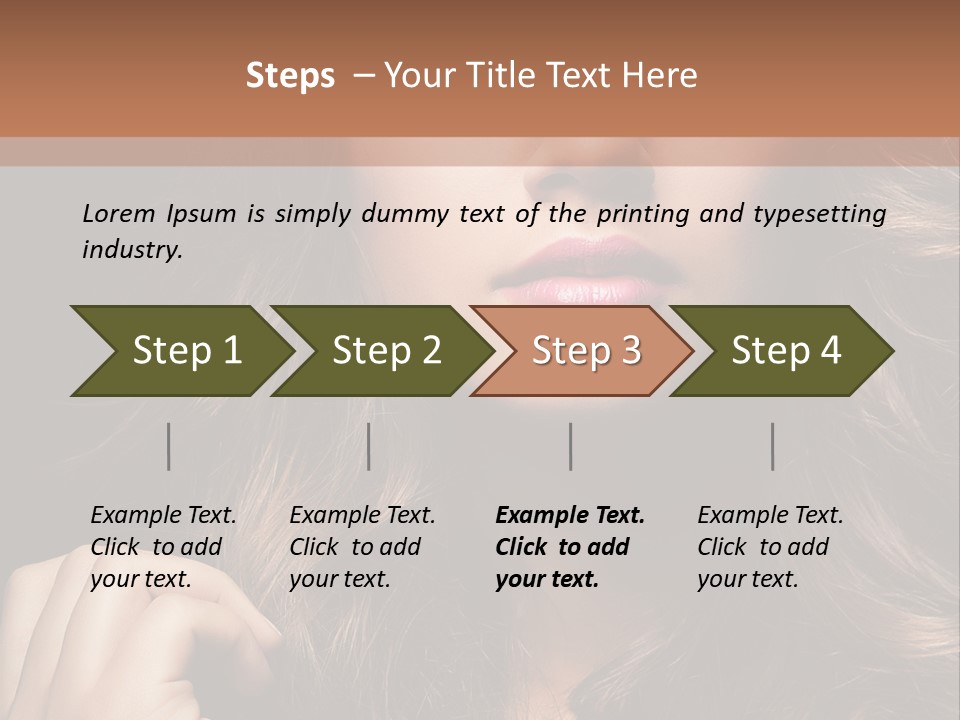 Steps – Your Title Text Here

Lorem Ipsum is simply dummy text of the printing and typesetting industry.

Step 1

Step 2

Step 3

Step 4

Example Text. Click to add your text.

Example Text. Click to add your text.

Example Text. Click to add your text.

Example Text. Click to add your text.